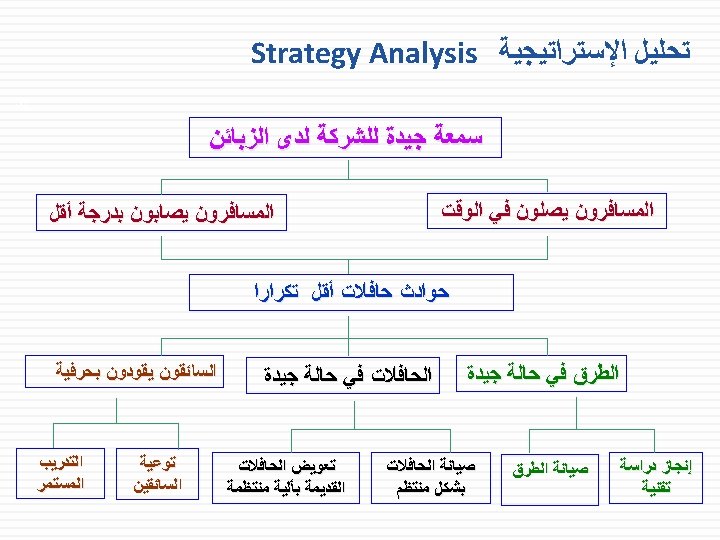 تحليل الإستراتيجية Strategy Analysis

سمعة جيدة للشركة لدى الزبائن

المسافرون يصلون في الوقت

المسافرون يصابون بدرجة أقل

حوادث حافلات أقل تكرارا

الطرق في حالة جيدة

الحافلات في حالة جيدة

السائقون يقودون بحرفية

إنجاز دراسة تقنية

صيانة الطرق

صيانة الحافلات بشكل منتظم

تعويض الحافلات القديمة بآلية منتظمة

توعية السائقين

التدريب المستمر